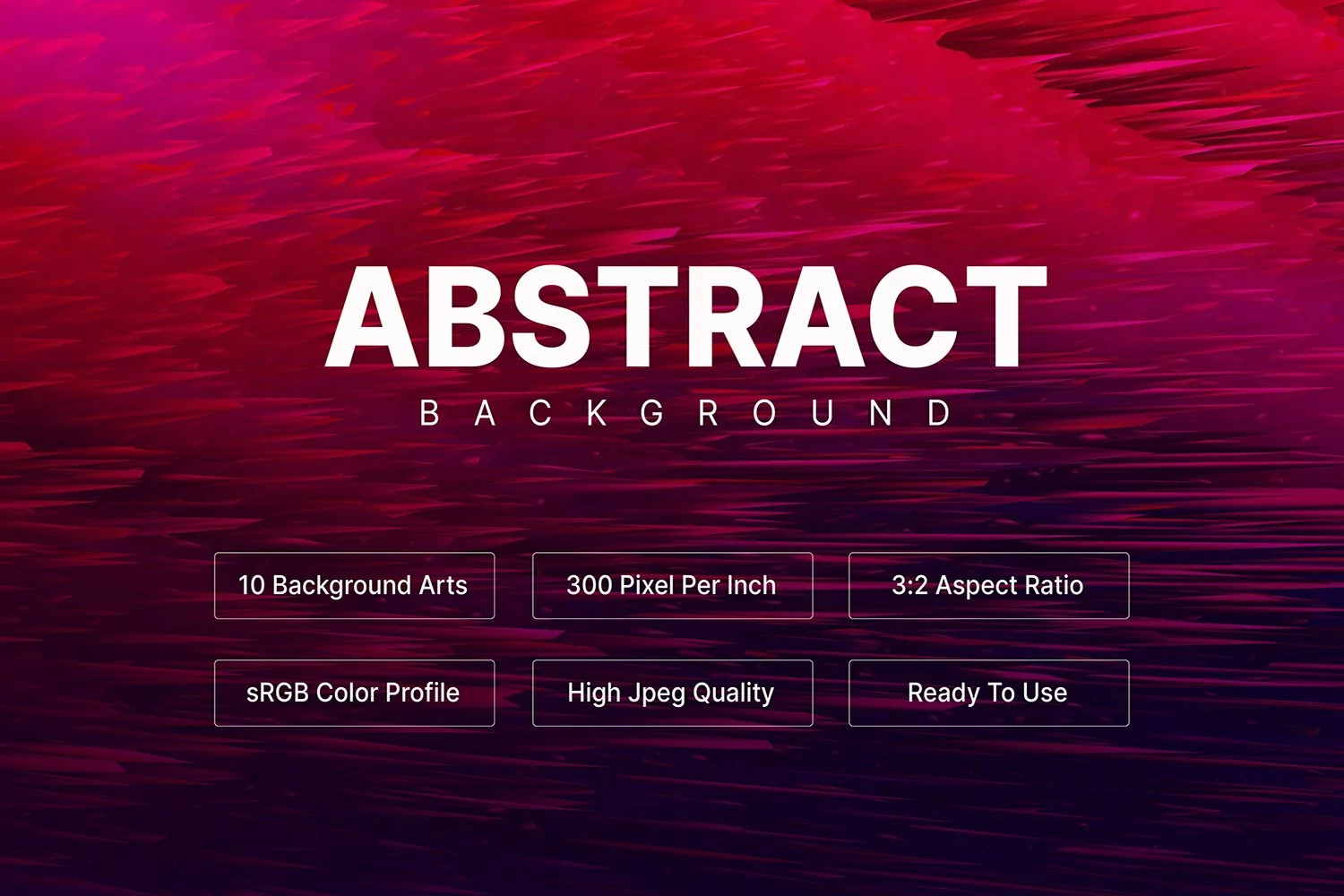 ABSTRACT
BACKGROUND

10 Background Arts
300 Pixel Per Inch
3:2 Aspect Ratio
sRGB Color Profile
High Jpeg Quality
Ready To Use